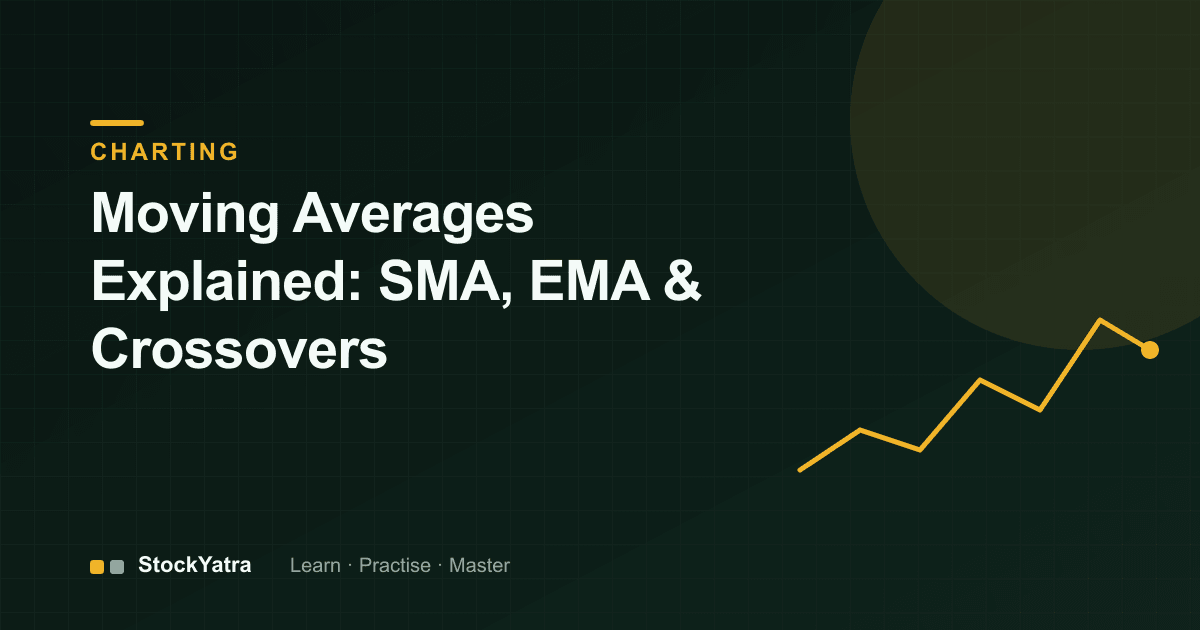 CHARTING

Moving Averages Explained: SMA, EMA & Crossovers

StockYatra Learn · Practise · Master